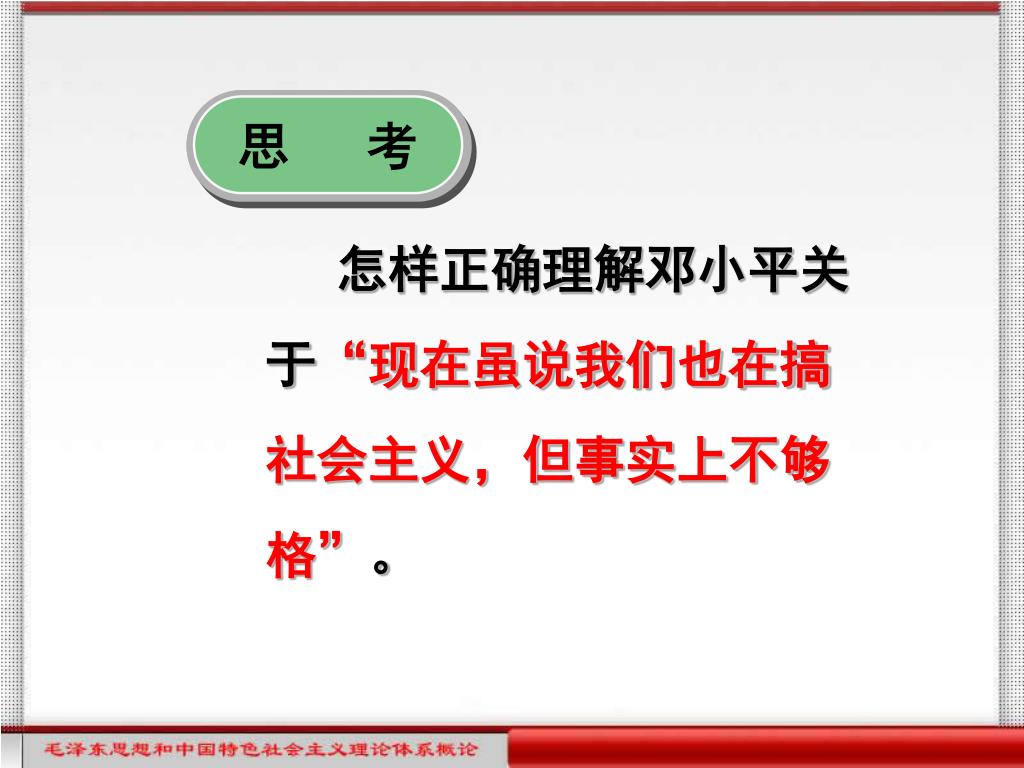 思　考

怎样正确理解邓小平关于“现在虽说我们也在搞社会主义，但事实上不够格”。

毛泽东思想和中国特色社会主义理论体系概论